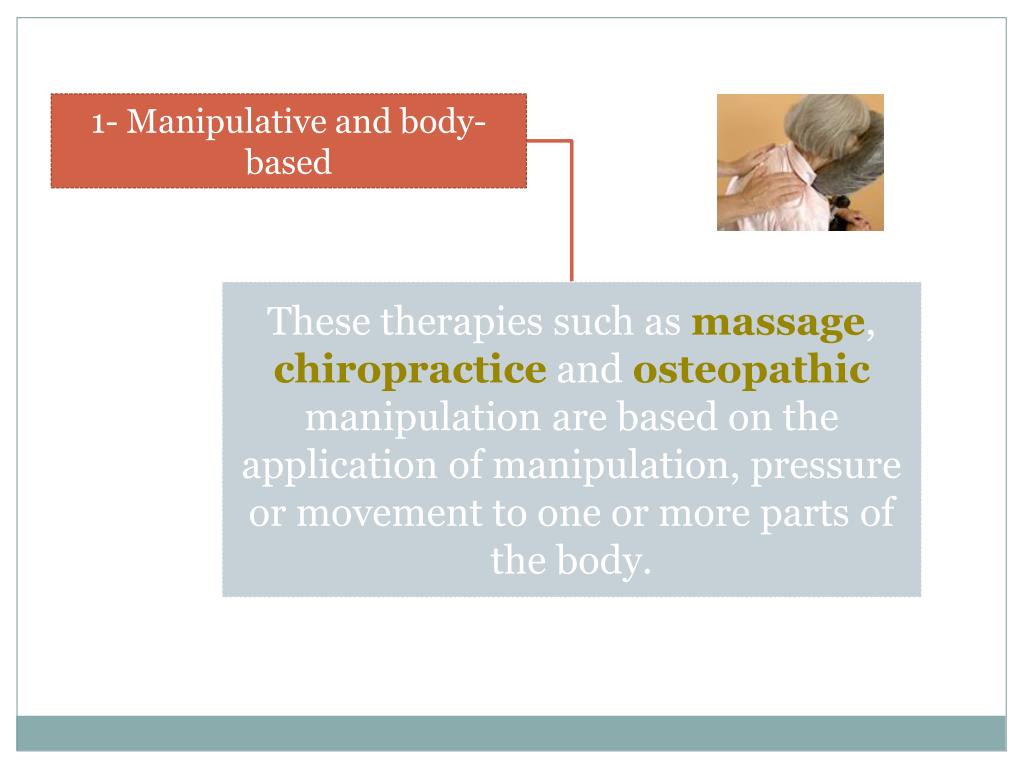 1- Manipulative and body-based

These therapies such as massage, chiropractice and osteopathic manipulation are based on the application of manipulation, pressure or movement to one or more parts of the body.